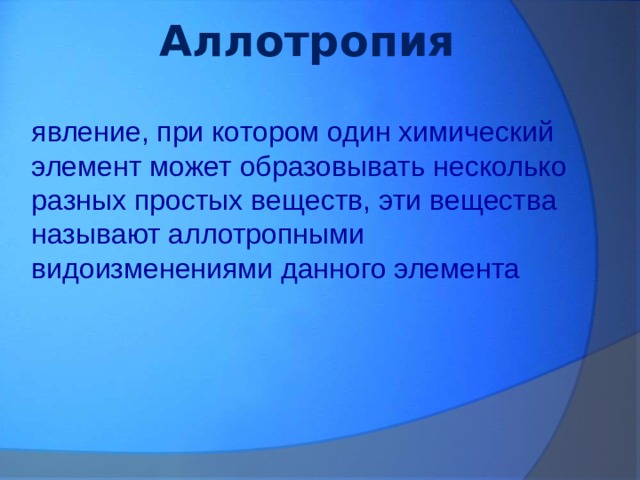 Аллотропия

явление, при котором один химический элемент может образовывать несколько разных простых веществ, эти вещества называют аллотропными видоизменениями данного элемента